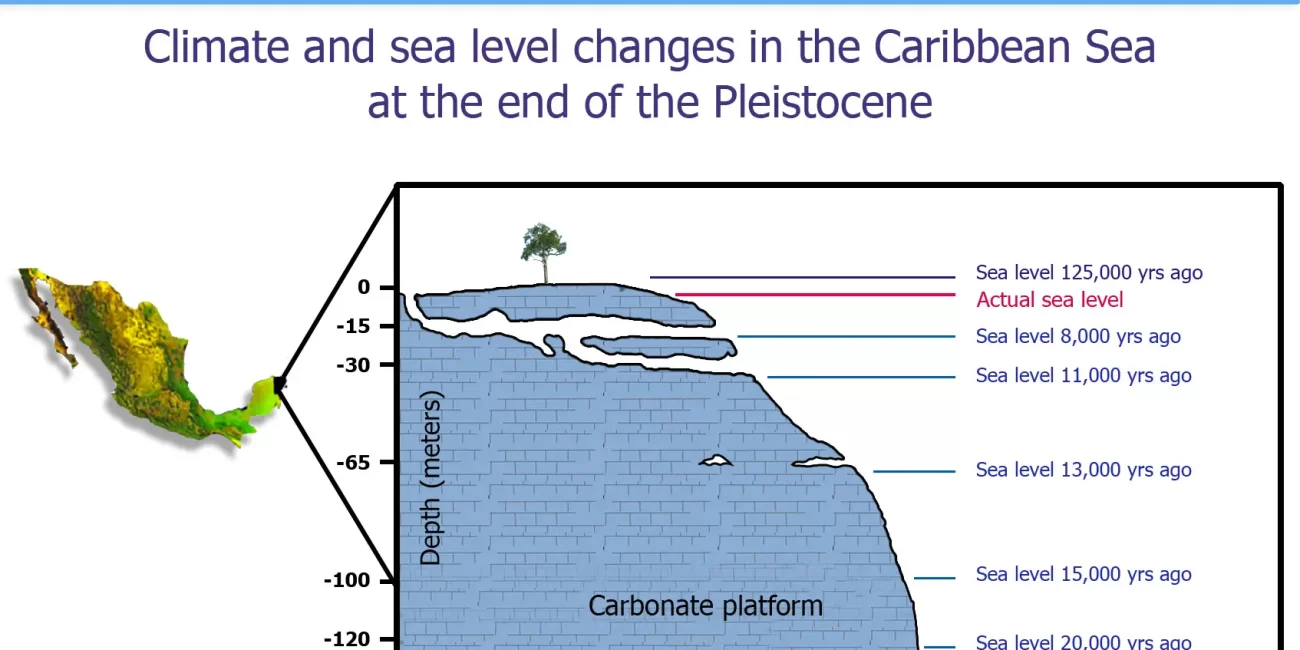 Climate and sea level changes in the Caribbean Sea at the end of the Pleistocene

0
-15
-30
-65
-100
-120

Depth (meters)

Carbonate platform

Sea level 125,000 yrs ago
Actual sea level
Sea level 8,000 yrs ago
Sea level 11,000 yrs ago
Sea level 13,000 yrs ago
Sea level 15,000 yrs ago
Sea level 20,000 yrs ago